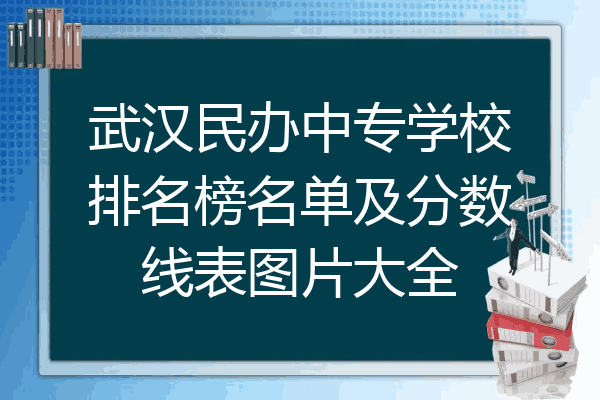 武汉民办中专学校排名榜名单及分数线表图片大全